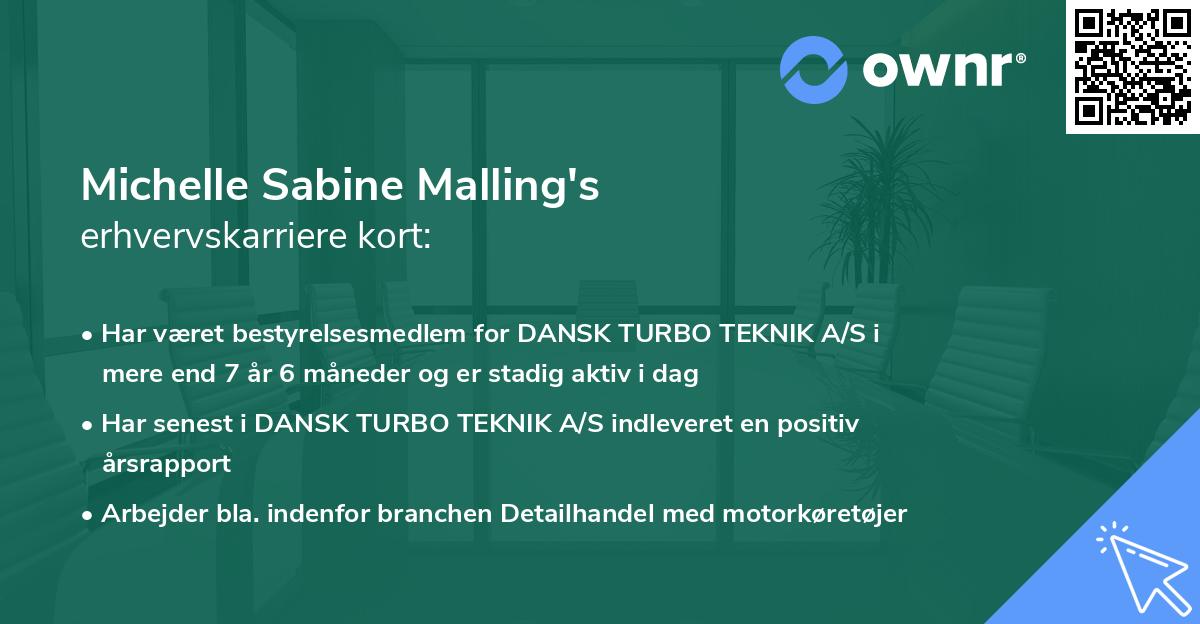 ownr®

Michelle Sabine Malling's
erhvervskarriere kort:

• Har været bestyrelsesmedlem for DANSK TURBO TEKNIK A/S i mere end 7 år 6 måneder og er stadig aktiv i dag

• Har senest i DANSK TURBO TEKNIK A/S indleveret en positiv årsrapport

• Arbejder bla. indenfor branchen Detailhandel med motorkøretøjer